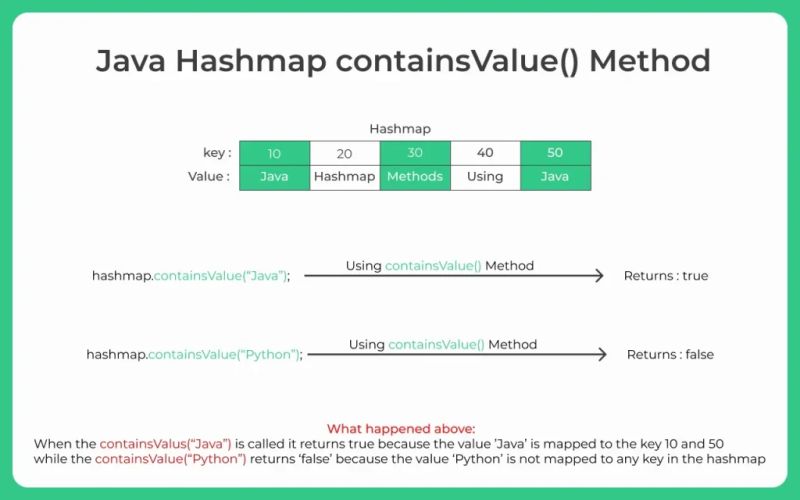 Java Hashmap containsValue() Method

Hashmap

| key : | 10 | 20 | 30 | 40 | 50 |
|---|---|---|---|---|---|
| Value : | Java | Hashmap | Methods | Using | Java |

hashmap.containsValue("Java"); Using containsValue() Method Returns : true

hashmap.containsValue("Python"); Using containsValue() Method Returns : false

What happened above:
When the containsValus("Java") is called it returns true because the value 'Java' is mapped to the key 10 and 50 while the containsValue("Python") returns 'false' because the value 'Python' is not mapped to any key in the hashmap